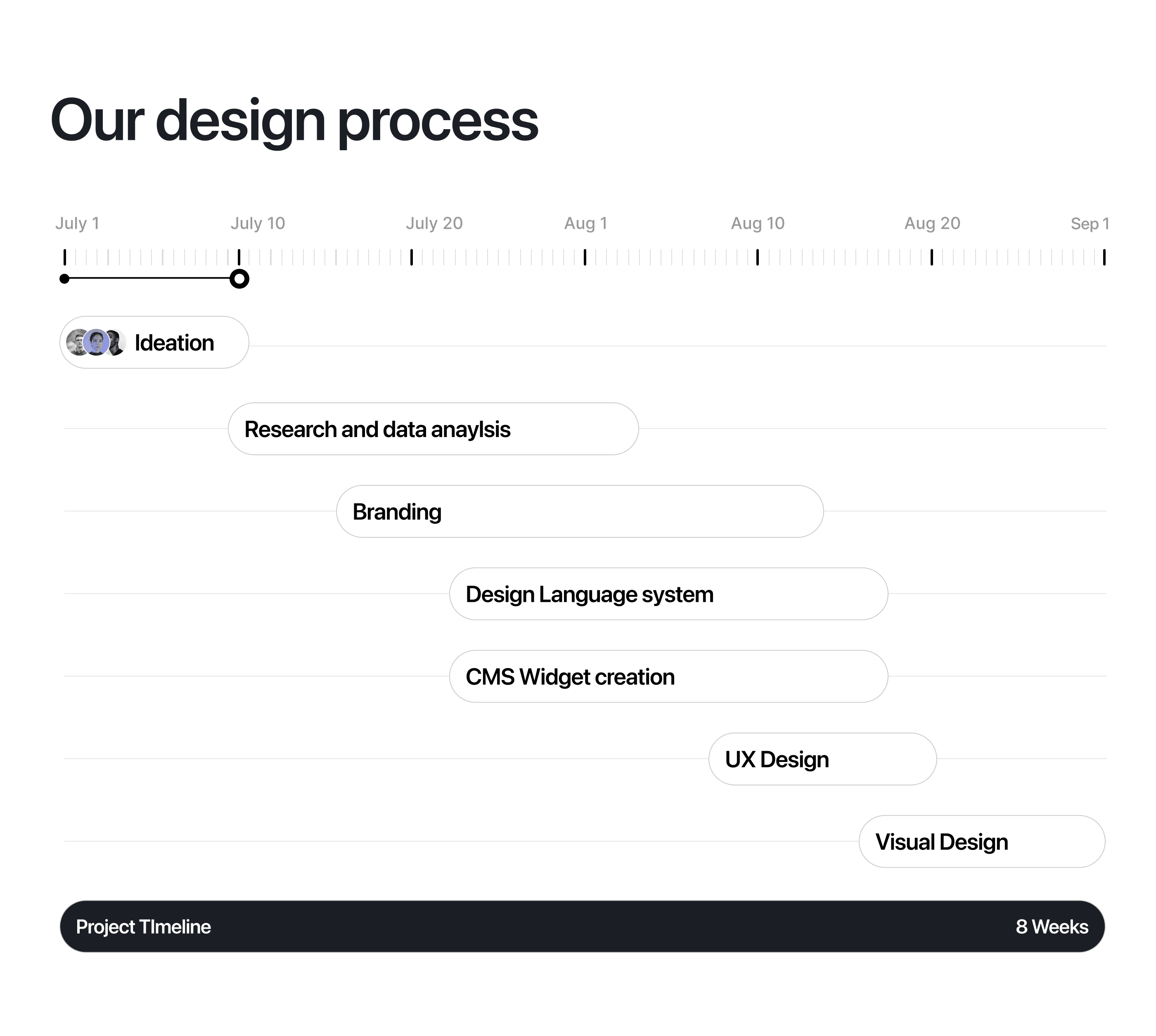 Our design process

July 1 July 10 July 20 Aug 1 Aug 10 Aug 20 Sep 1

Ideation

Research and data anaylsis

Branding

Design Language system

CMS Widget creation

UX Design

Visual Design

Project TImeline 8 Weeks